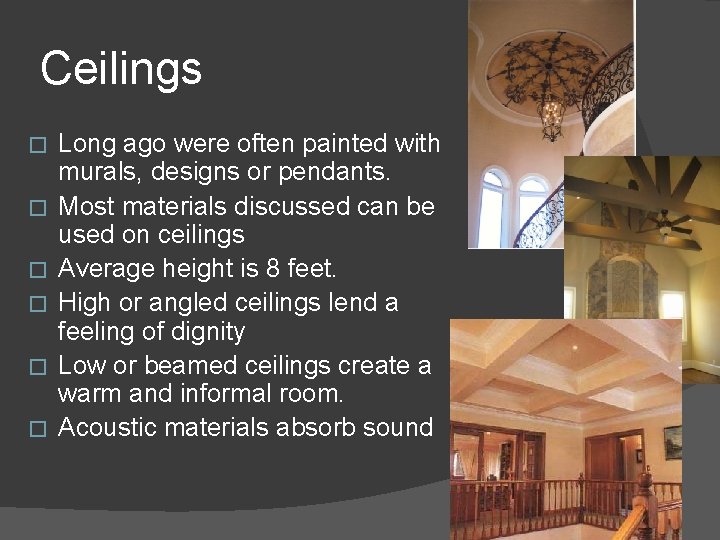 Ceilings

□ Long ago were often painted with murals, designs or pendants.
□ Most materials discussed can be used on ceilings
□ Average height is 8 feet.
□ High or angled ceilings lend a feeling of dignity
□ Low or beamed ceilings create a warm and informal room.
□ Acoustic materials absorb sound